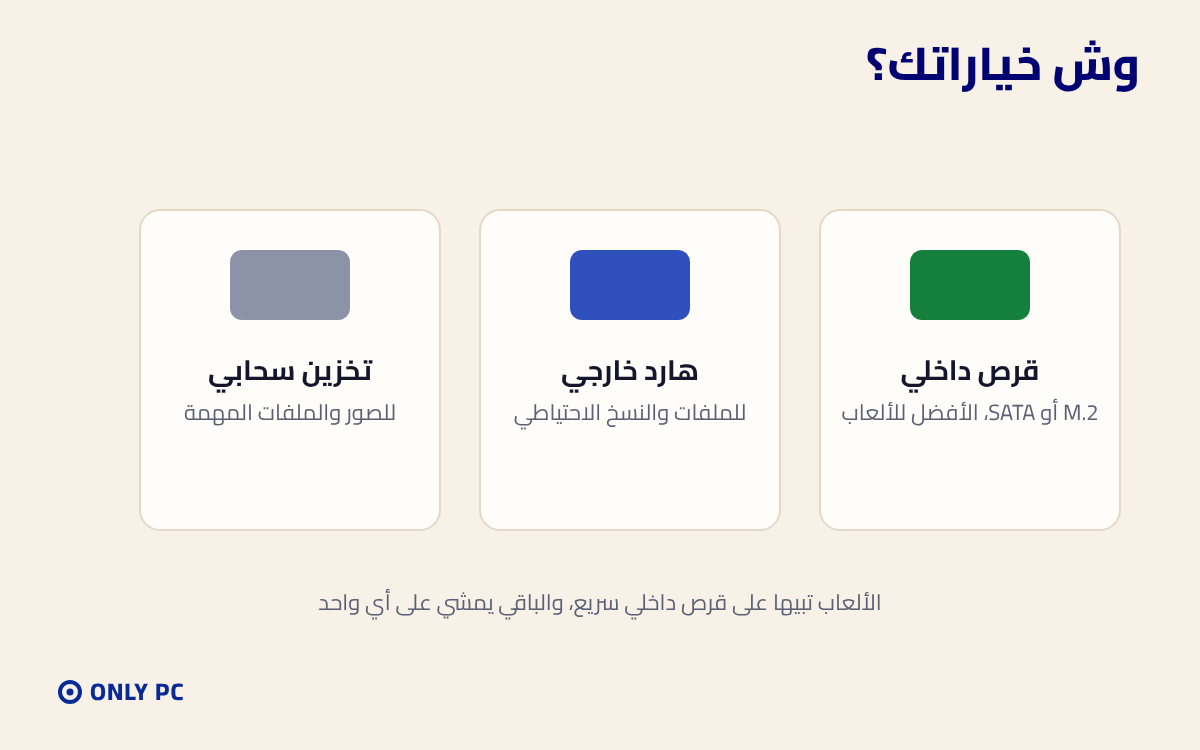 وش خياراتك؟

قرص داخلي
M.2 أو SATA، الأفضل للألعاب

هارد خارجي
للملفات والنسخ الاحتياطي

تخزين سحابي
للصور والملفات المهمة

الألعاب تبيها على قرص داخلي سريع، والباقي يمشي على أي واحد

ONLY PC